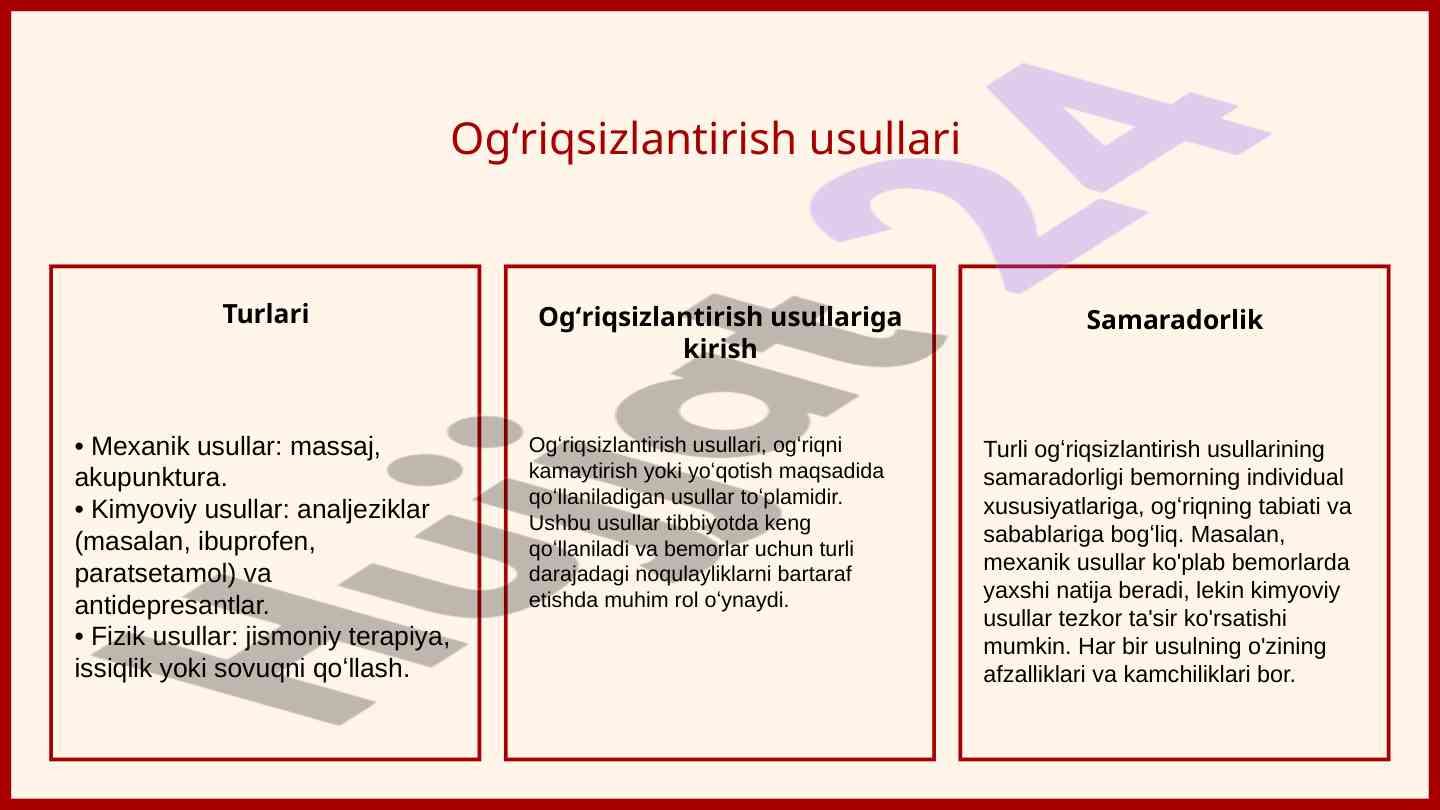 Og‘riqsizlantirish usullari

Turlari

• Mexanik usullar: massaj, akupunktura.
• Kimyoviy usullar: analjeziklar (masalan, ibuprofen, paratsetamol) va antidepresantlar.
• Fizik usullar: jismoniy terapiya, issiqlik yoki sovuqni qo‘llash.

Og‘riqsizlantirish usullariga kirish

Og‘riqsizlantirish usullari, og‘riqni kamaytirish yoki yo‘qotish maqsadida qo‘llaniladigan usullar to‘plamidir. Ushbu usullar tibbiyotda keng qo‘llaniladi va bemorlar uchun turli darajadagi noqulayliklarni bartaraf etishda muhim rol o‘ynaydi.

Samaradorlik

Turli og‘riqsizlantirish usullarining samaradorligi bemorning individual xususiyatlariga, og‘riqning tabiati va sabablariga bog‘liq. Masalan, mexanik usullar ko'plab bemorlarda yaxshi natija beradi, lekin kimyoviy usullar tezkor ta'sir ko'rsatishi mumkin. Har bir usulning o'zining afzalliklari va kamchiliklari bor.

Hujjat24